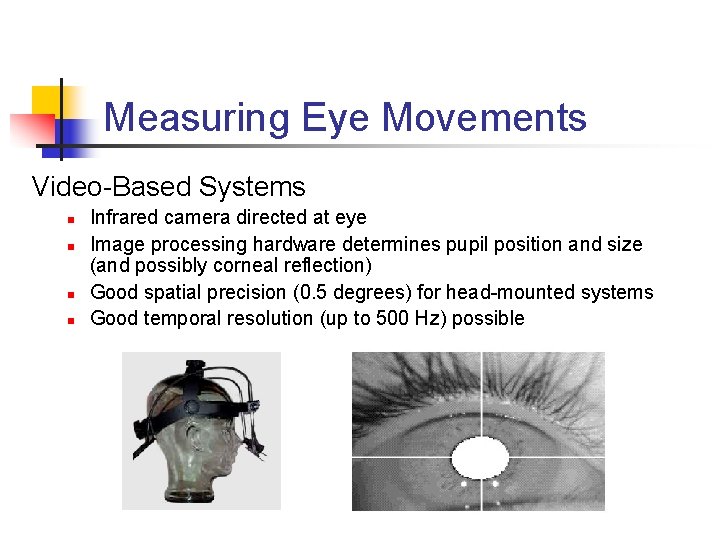 Measuring Eye Movements

Video-Based Systems

- Infrared camera directed at eye
- Image processing hardware determines pupil position and size (and possibly corneal reflection)
- Good spatial precision (0.5 degrees) for head-mounted systems
- Good temporal resolution (up to 500 Hz) possible